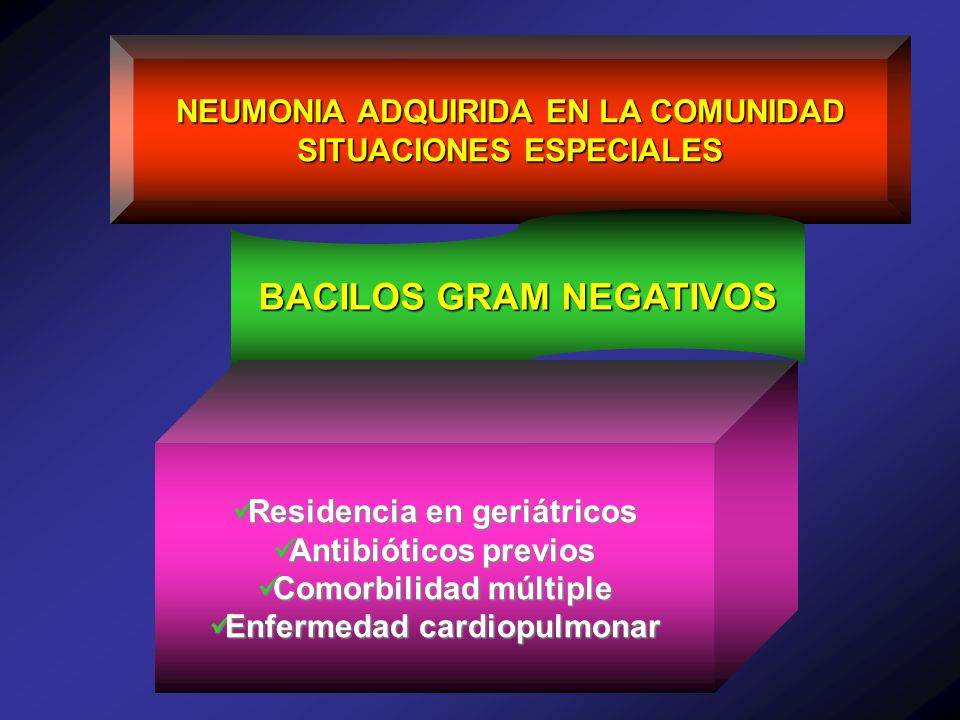 NEUMONIA ADQUIRIDA EN LA COMUNIDAD
SITUACIONES ESPECIALES

BACILOS GRAM NEGATIVOS

✓Residencia en geriátricos
✓Antibióticos previos
✓Comorbilidad múltiple
✓Enfermedad cardiopulmonar